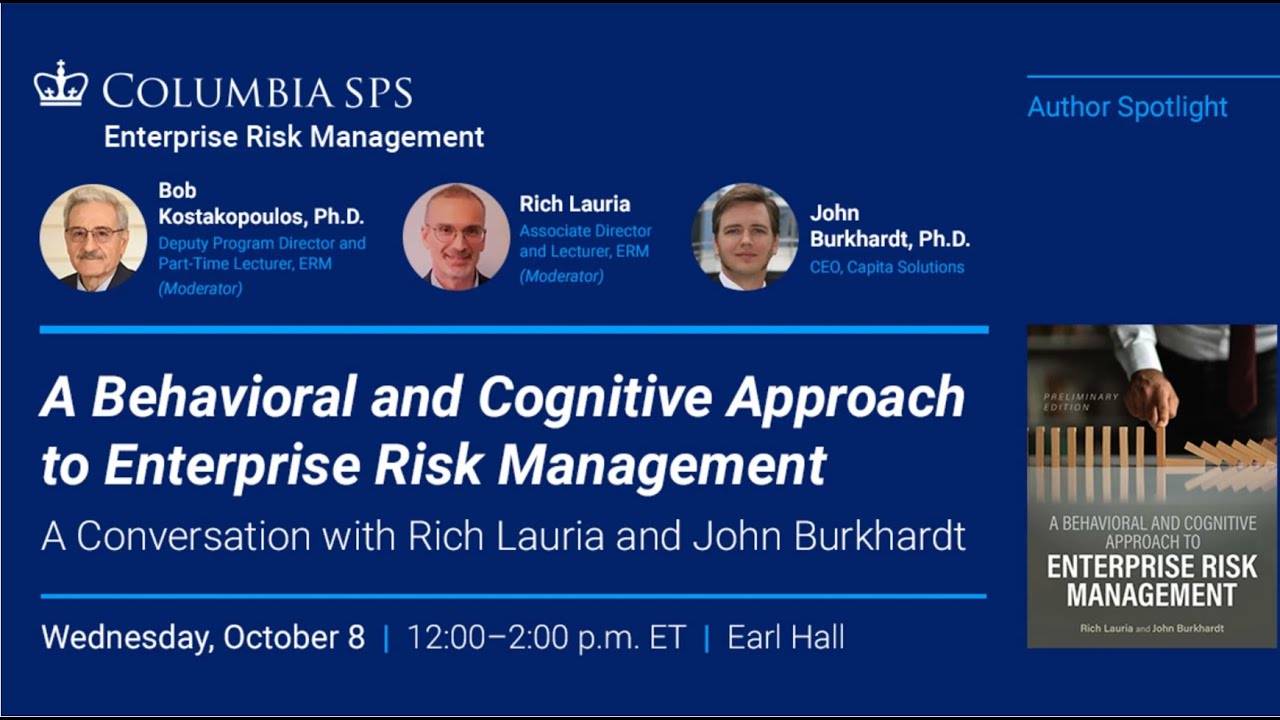 COLUMBIA SPS
Enterprise Risk Management

Author Spotlight

Bob Kostakopoulos, Ph.D.
Deputy Program Director and Part-Time Lecturer, ERM
(Moderator)

Rich Lauria
Associate Director and Lecturer, ERM
(Moderator)

John Burkhardt, Ph.D.
CEO, Capita Solutions

A Behavioral and Cognitive Approach to Enterprise Risk Management

A Conversation with Rich Lauria and John Burkhardt

Wednesday, October 8 | 12:00–2:00 p.m. ET | Earl Hall

PRELIMINARY EDITION
A BEHAVIORAL AND COGNITIVE APPROACH TO
ENTERPRISE RISK MANAGEMENT
Rich Lauria and John Burkhardt